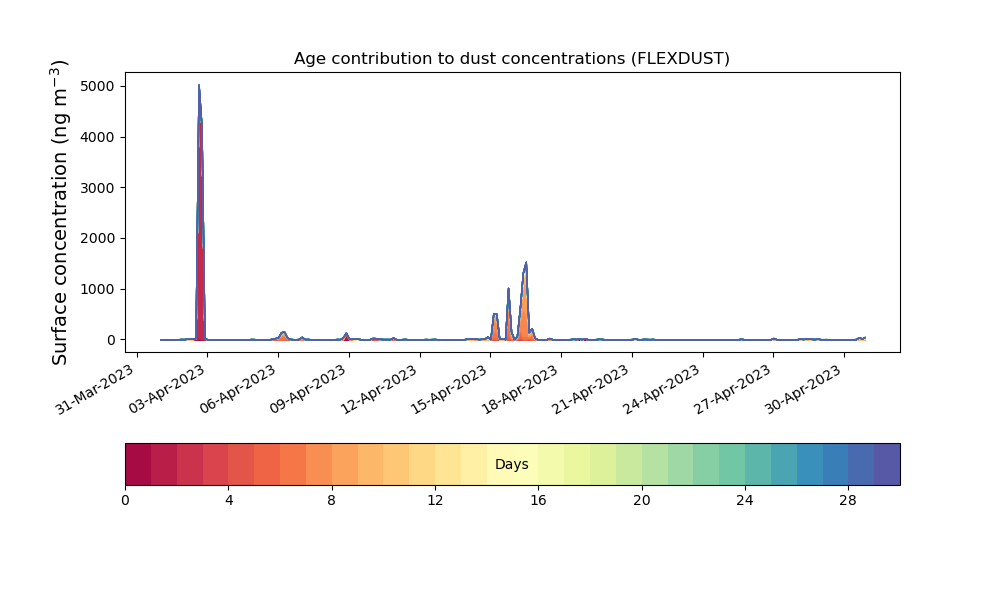 Age contribution to dust concentrations (FLEXDUST)

Surface concentration (ng m$^{-3}$)

5000
4000
3000
2000
1000
0

31-Mar-2023
03-Apr-2023
06-Apr-2023
09-Apr-2023
12-Apr-2023
15-Apr-2023
18-Apr-2023
21-Apr-2023
24-Apr-2023
27-Apr-2023
30-Apr-2023

Days

0
4
8
12
16
20
24
28